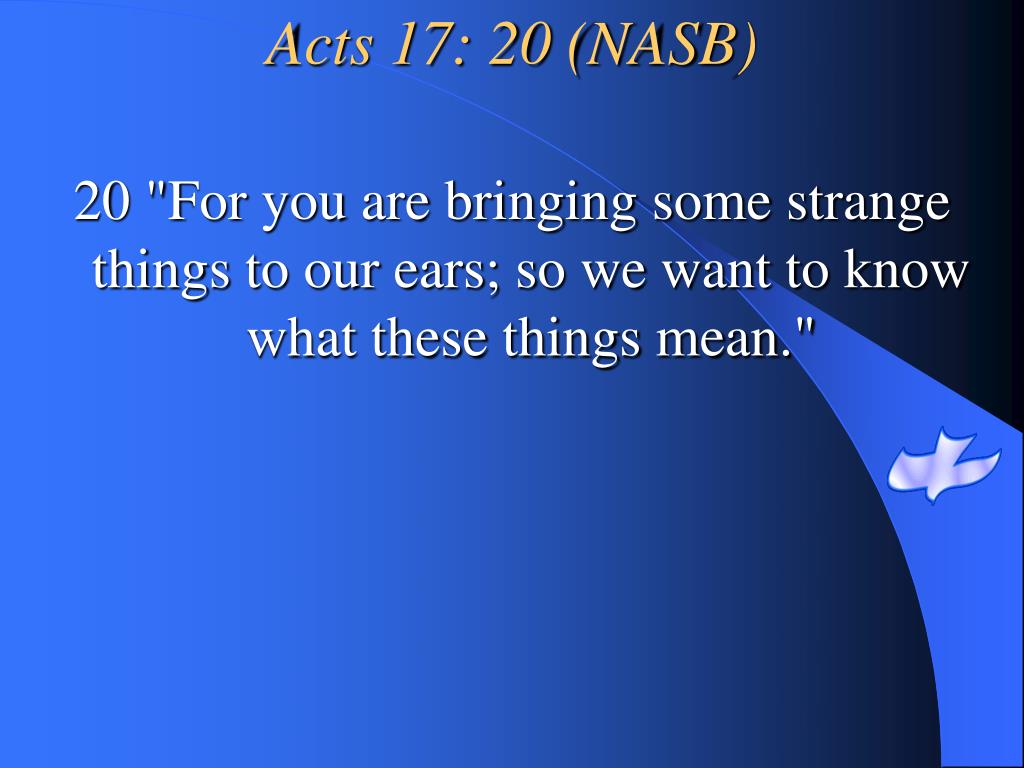 Acts 17: 20 (NASB)

20 "For you are bringing some strange things to our ears; so we want to know what these things mean."